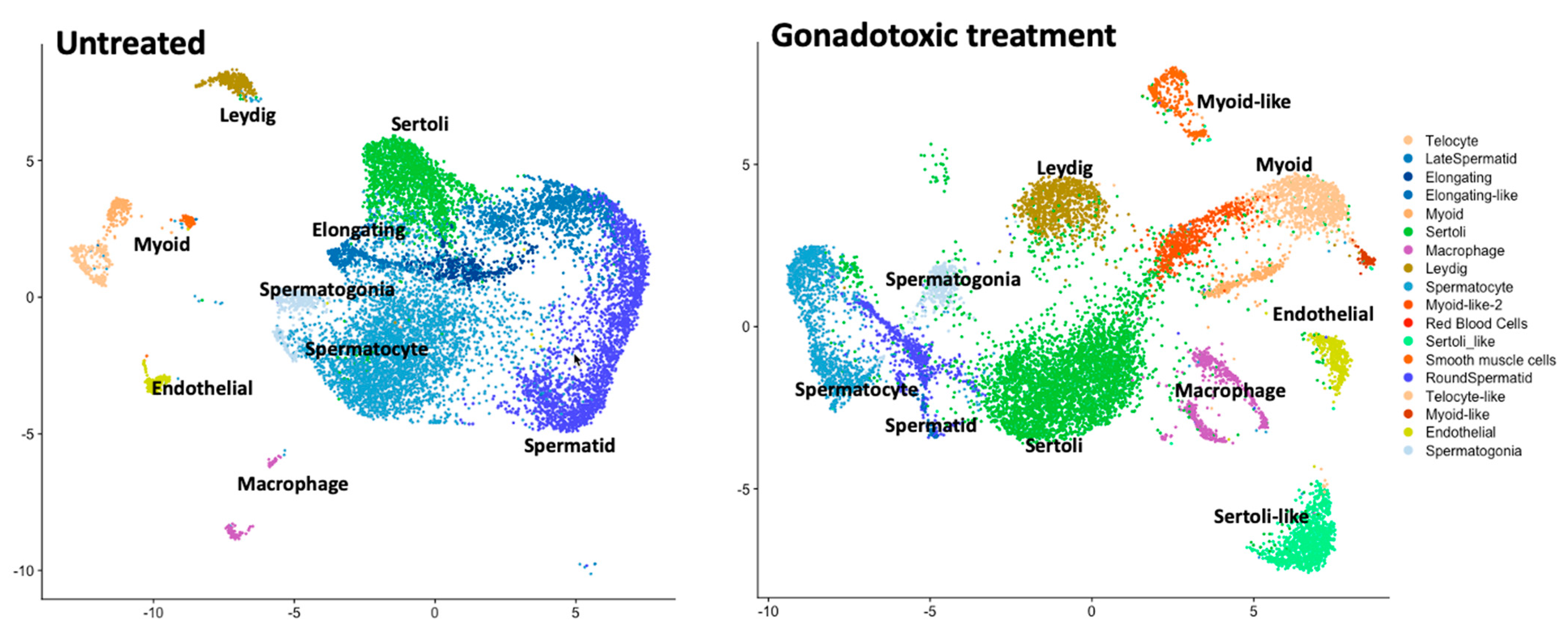 Untreated

Leydig
Sertoli
Myoid
Elongating
Spermatogonia
Spermatocyte
Endothelial
Spermatid
Macrophage

5
0
-5
-10
-10
-5
0
5

Gonadotoxic treatment

Myoid-like
Leydig
Myoid
Spermatogonia
Endothelial
Spermatocyte
Macrophage
Spermatid
Sertoli
Sertoli-like

5
0
-5
-10
-5
0
5

Telocyte
LateSpermatid
Elongating
Elongating-like
Myoid
Sertoli
Macrophage
Leydig
Spermatocyte
Myoid-like-2
Red Blood Cells
Sertoli_like
Smooth muscle cells
RoundSpermatid
Telocyte-like
Myoid-like
Endothelial
Spermatogonia